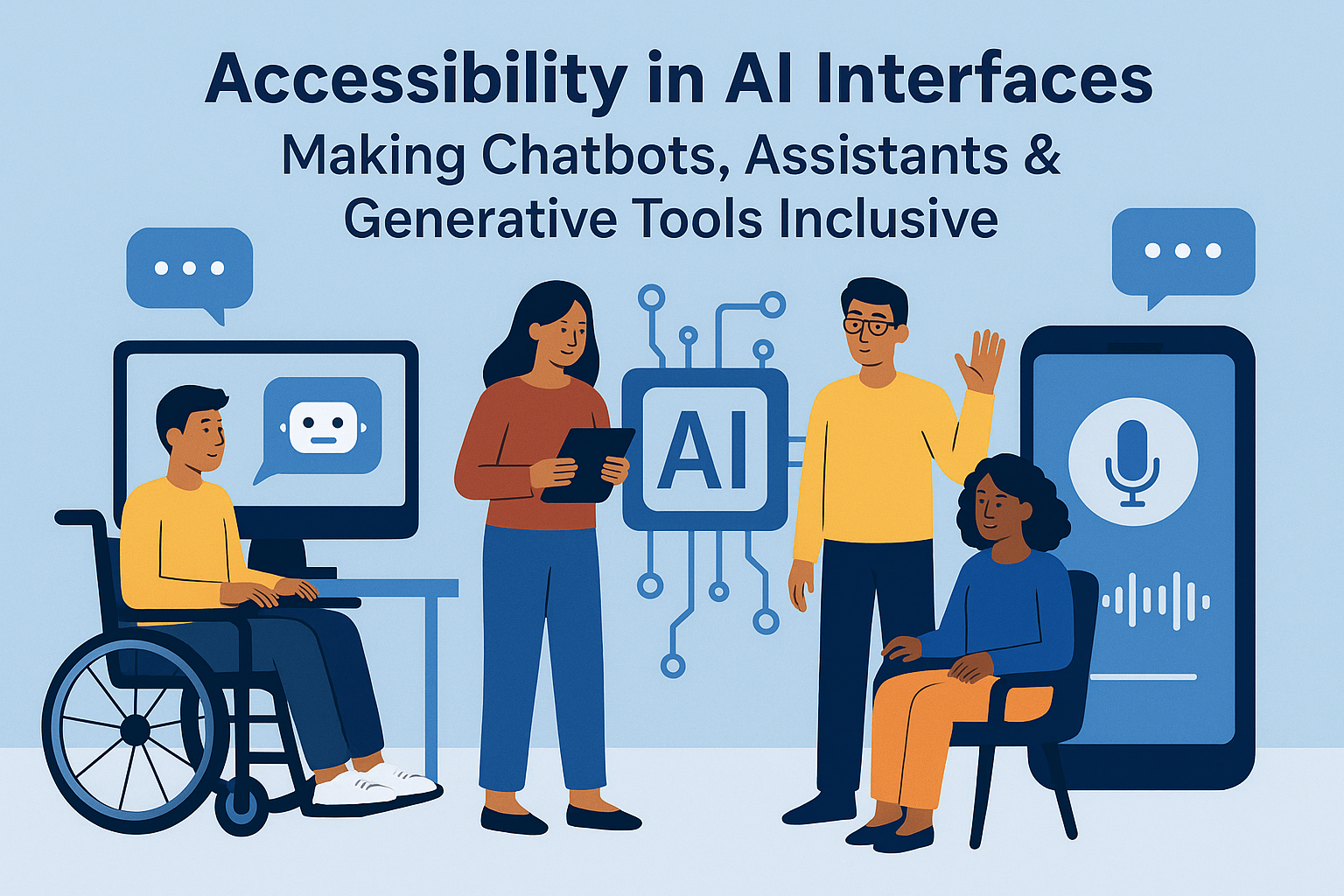 Accessibility in AI Interfaces
Making Chatbots, Assistants & Generative Tools Inclusive

AI